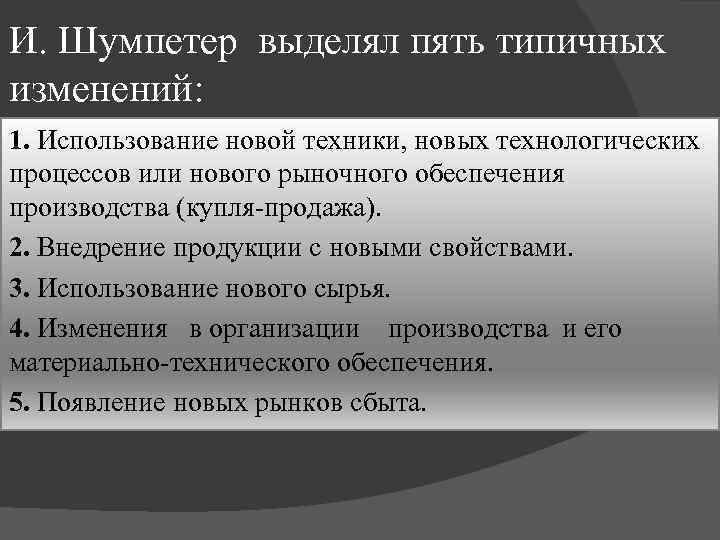 И. Шумпетер выделял пять типичных изменений:

1. Использование новой техники, новых технологических процессов или нового рыночного обеспечения производства (купля-продажа).

2. Внедрение продукции с новыми свойствами.

3. Использование нового сырья.

4. Изменения в организации производства и его материально-технического обеспечения.

5. Появление новых рынков сбыта.